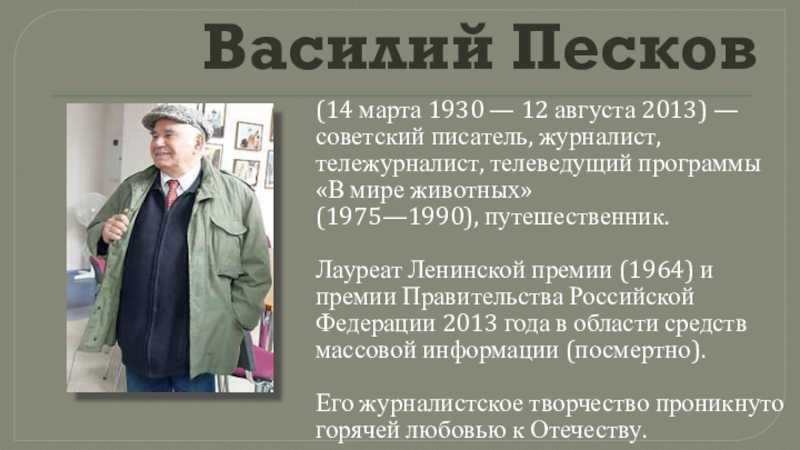 Василий Песков

(14 марта 1930 — 12 августа 2013) — советский писатель, журналист, тележурналист, телеведущий программы «В мире животных» (1975—1990), путешественник.

Лауреат Ленинской премии (1964) и премии Правительства Российской Федерации 2013 года в области средств массовой информации (посмертно).

Его журналистское творчество проникнуто горячей любовью к Отечеству.